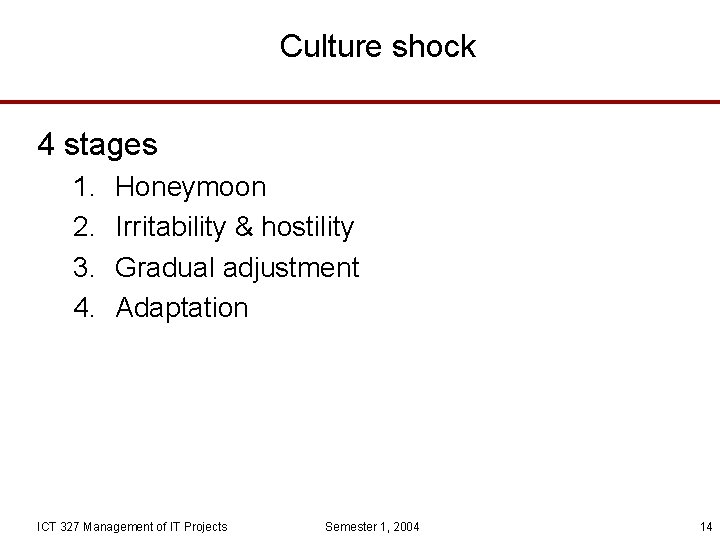 Culture shock

4 stages

1. Honeymoon
2. Irritability & hostility
3. Gradual adjustment
4. Adaptation

ICT 327 Management of IT Projects

Semester 1, 2004

14